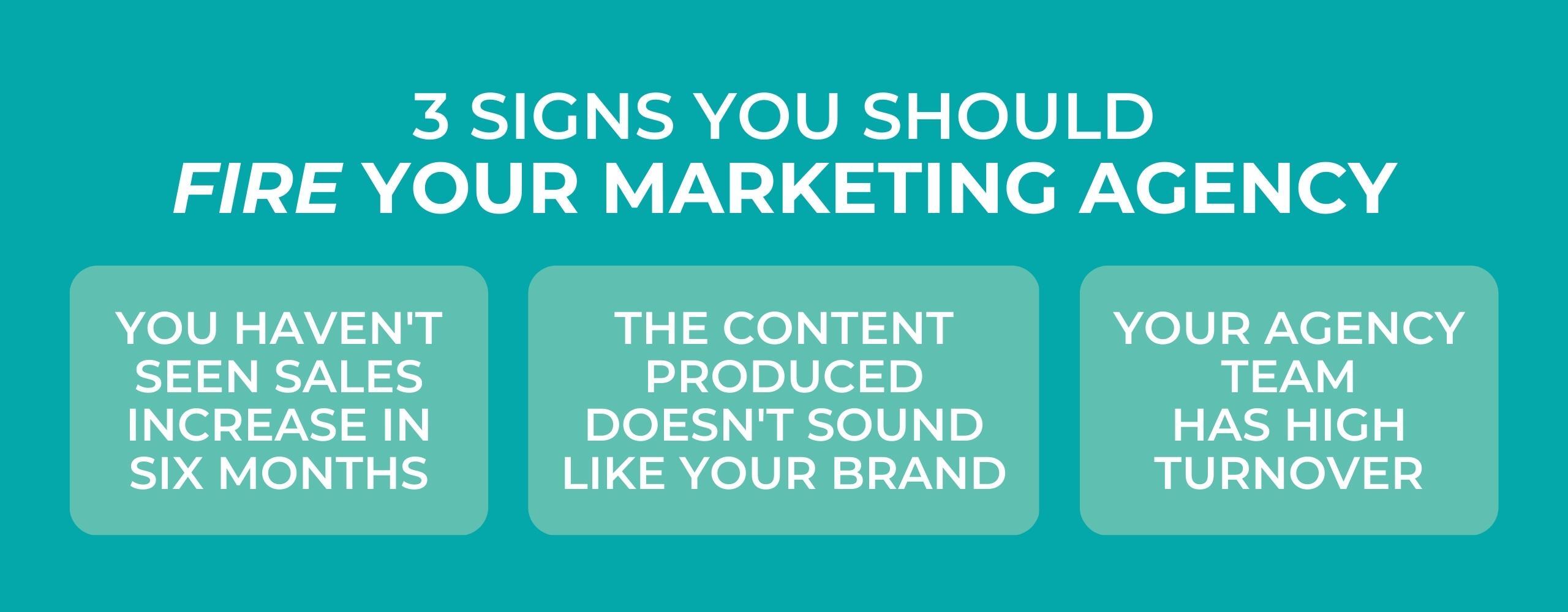 3 SIGNS YOU SHOULD
FIRE YOUR MARKETING AGENCY

YOU HAVEN'T SEEN SALES INCREASE IN SIX MONTHS

THE CONTENT PRODUCED DOESN'T SOUND LIKE YOUR BRAND

YOUR AGENCY TEAM HAS HIGH TURNOVER